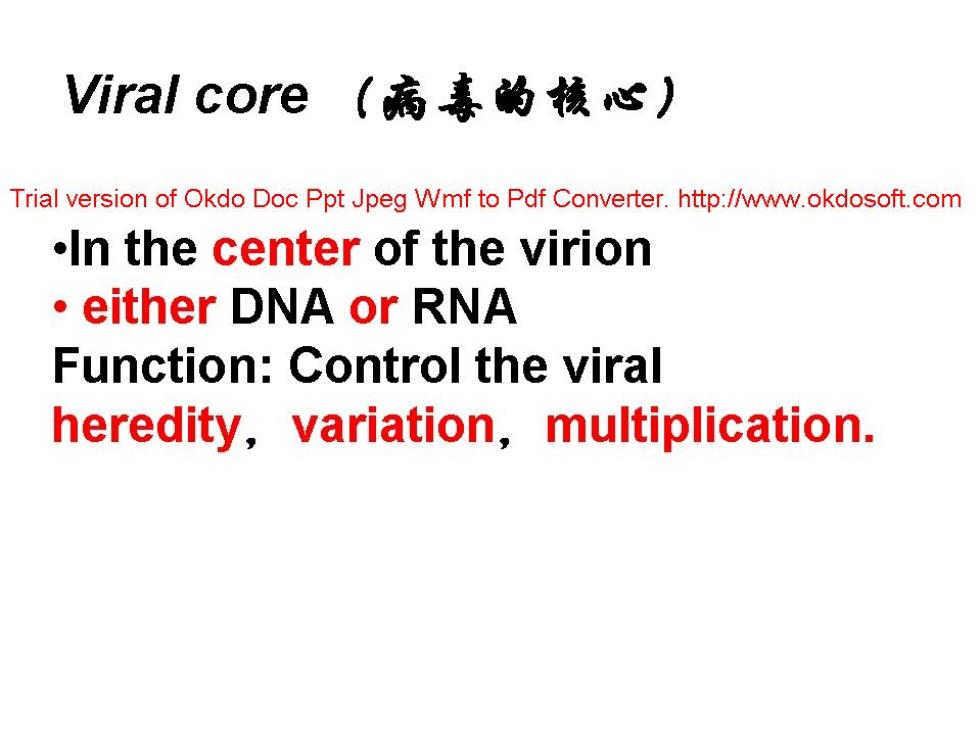 Viral core （病毒的核心）

Trial version of Okdo Doc Ppt Jpeg Wmf to Pdf Converter. http://www.okdosoft.com

•In the center of the virion
• either DNA or RNA
Function: Control the viral heredity， variation， multiplication.